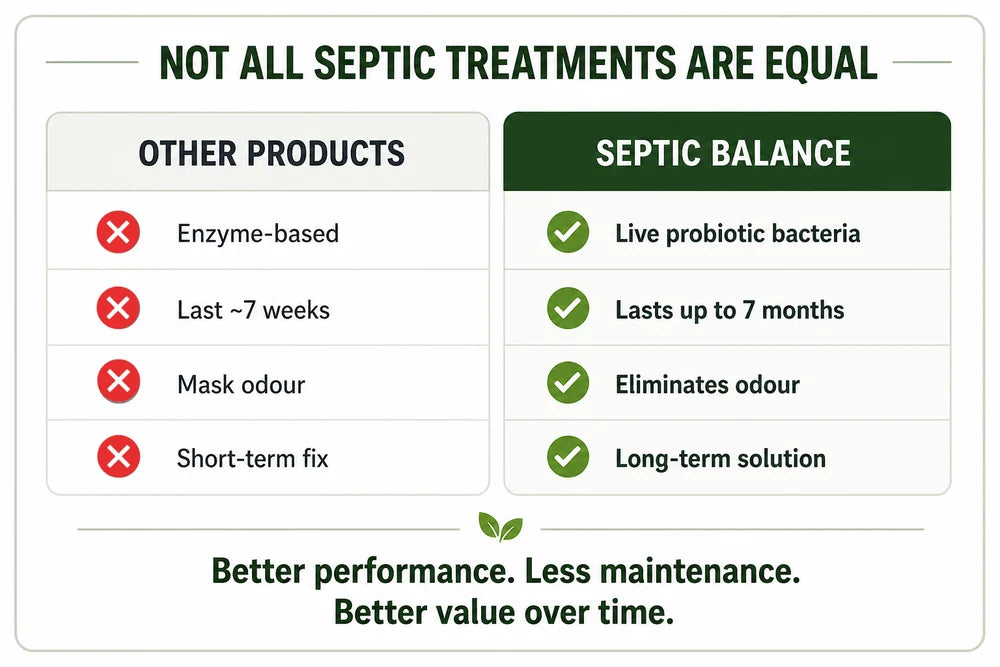 NOT ALL SEPTIC TREATMENTS ARE EQUAL

| OTHER PRODUCTS | SEPTIC BALANCE |
|---|---|
| Enzyme-based | Live probiotic bacteria |
| Last ~7 weeks | Lasts up to 7 months |
| Mask odour | Eliminates odour |
| Short-term fix | Long-term solution |

Better performance. Less maintenance.
Better value over time.